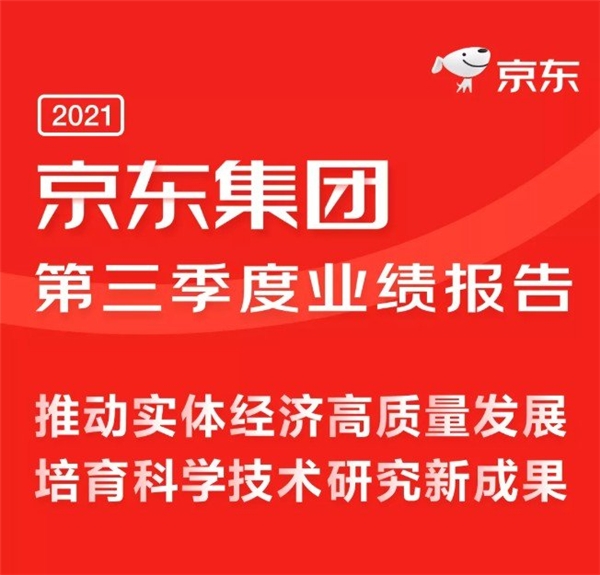 京东

2021

京东集团

第三季度业绩报告

推动实体经济高质量发展
培育科学技术研究新成果